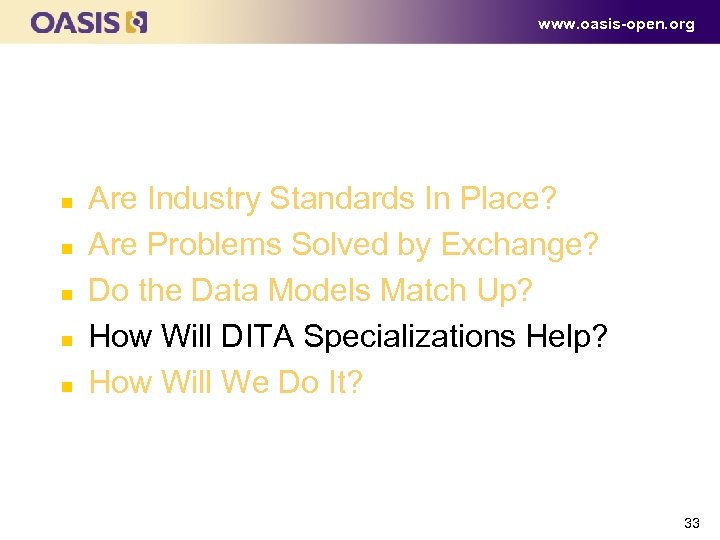 OASIS

www.oasis-open.org

- Are Industry Standards In Place?
- Are Problems Solved by Exchange?
- Do the Data Models Match Up?
- How Will DITA Specializations Help?
- How Will We Do It?

33